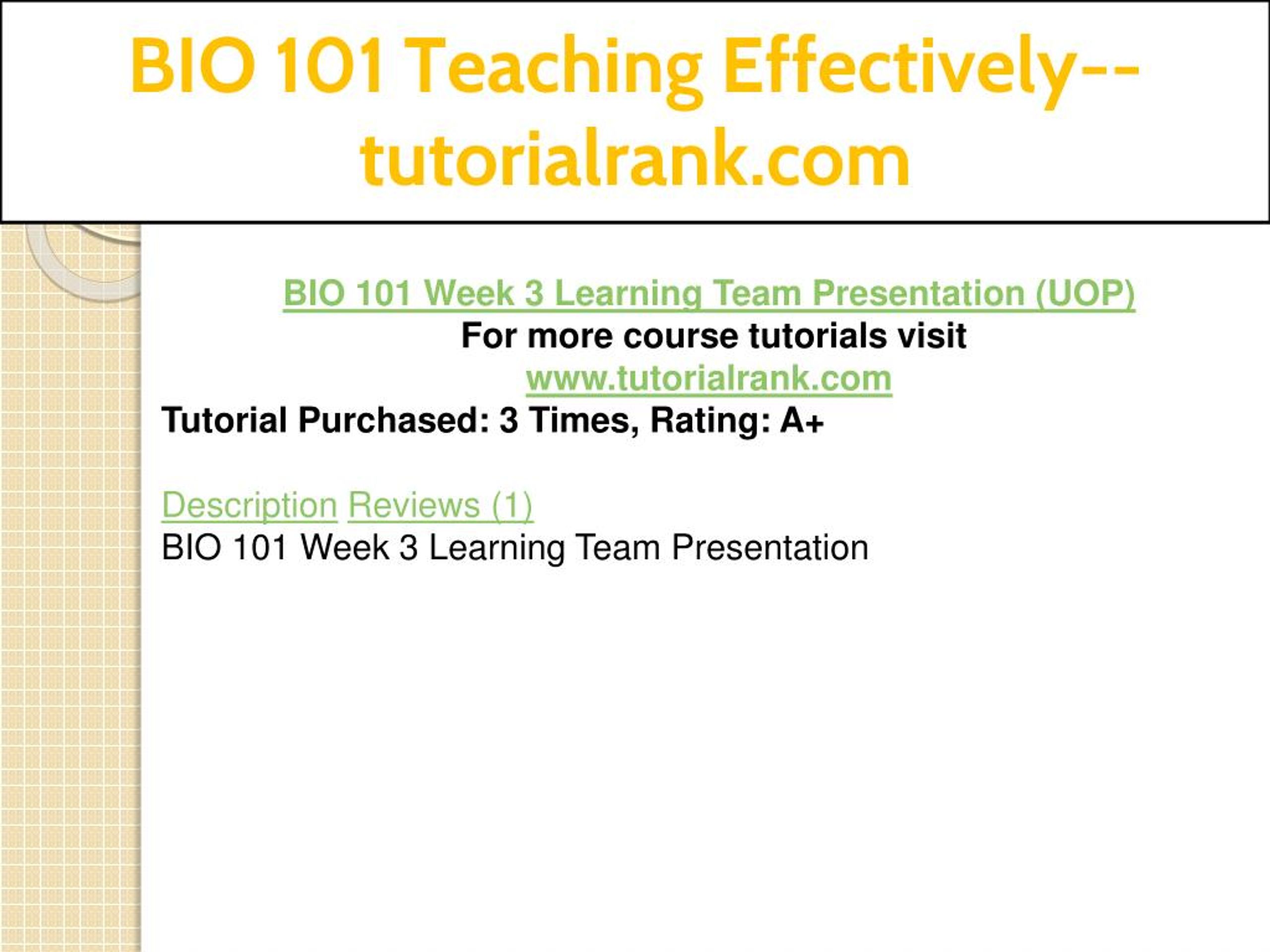 BIO 101 Teaching Effectively--tutorialrank.com

BIO 101 Week 3 Learning Team Presentation (UOP)
For more course tutorials visit
www.tutorialrank.com
Tutorial Purchased: 3 Times, Rating: A+

Description Reviews (1)
BIO 101 Week 3 Learning Team Presentation